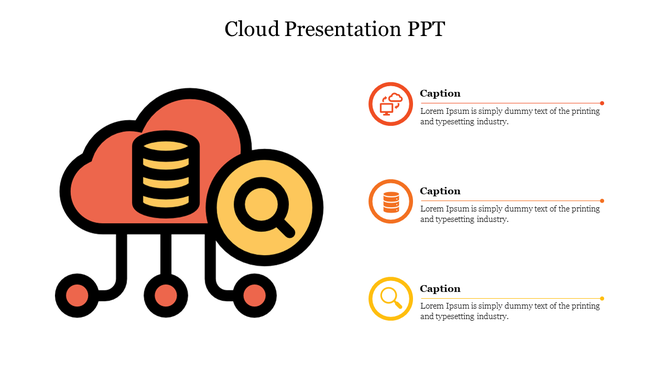 Cloud Presentation PPT

Caption
Lorem Ipsum is simply dummy text of the printing and typesetting industry.

Caption
Lorem Ipsum is simply dummy text of the printing and typesetting industry.

Caption
Lorem Ipsum is simply dummy text of the printing and typesetting industry.